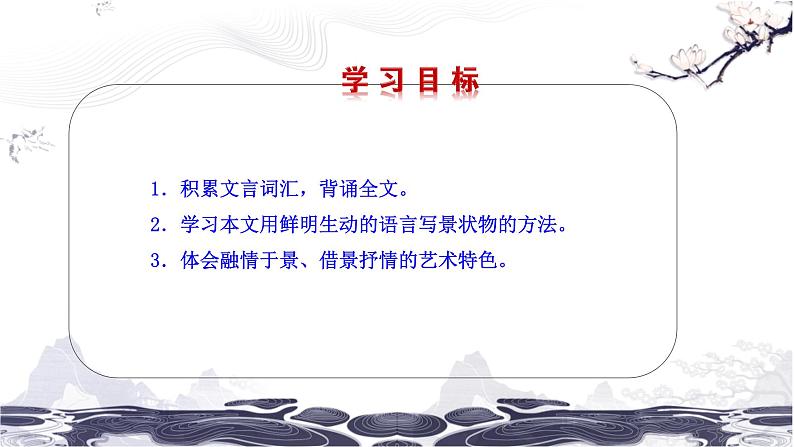 学习目标

1．积累文言词汇，背诵全文。

2．学习本文用鲜明生动的语言写景状物的方法。

3．体会融情于景、借景抒情的艺术特色。